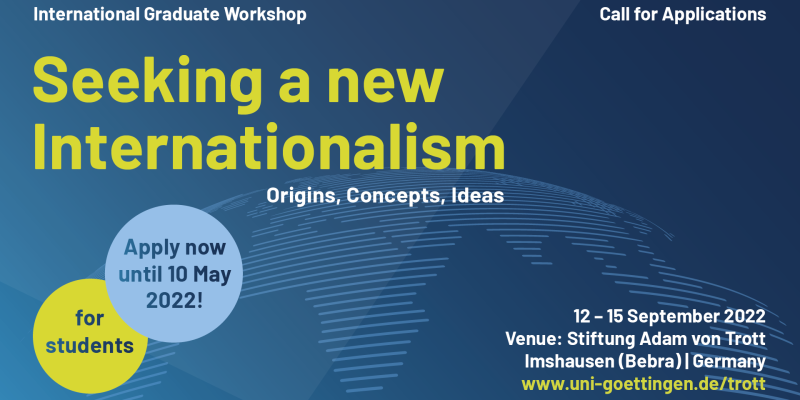 International Graduate Workshop

Call for Applications

Seeking a new Internationalism

Origins, Concepts, Ideas

Apply now until 10 May 2022!

for students

12 – 15 September 2022
Venue: Stiftung Adam von Trott
Imshausen (Bebra) | Germany
www.uni-goettingen.de/trott